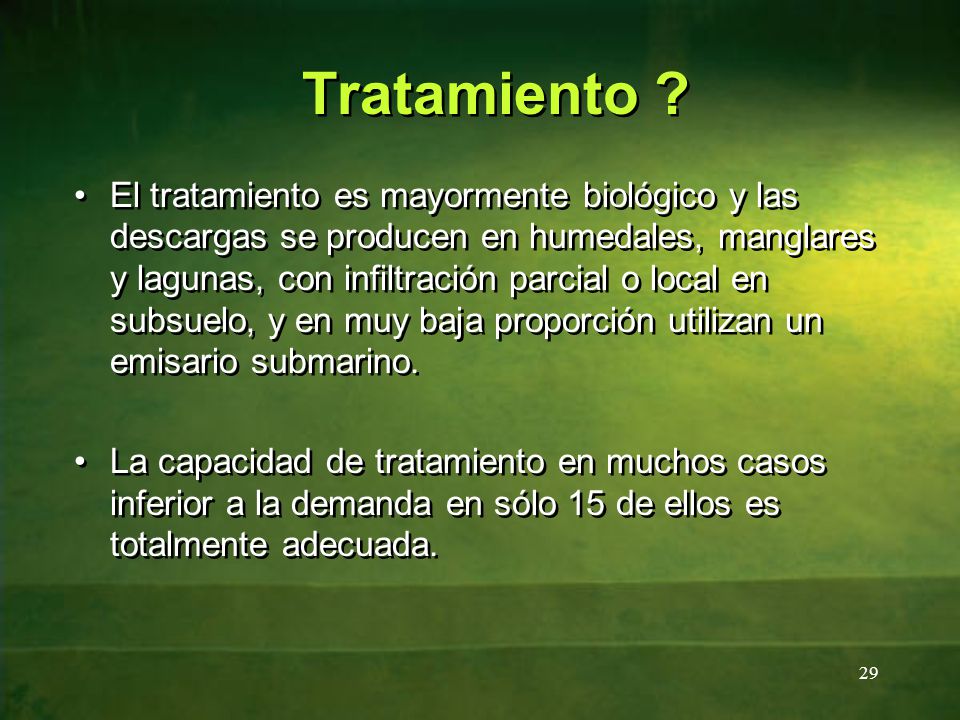 Tratamiento ?

• El tratamiento es mayormente biológico y las descargas se producen en humedales, manglares y lagunas, con infiltración parcial o local en subsuelo, y en muy baja proporción utilizan un emisario submarino.

• La capacidad de tratamiento en muchos casos inferior a la demanda en sólo 15 de ellos es totalmente adecuada.

29